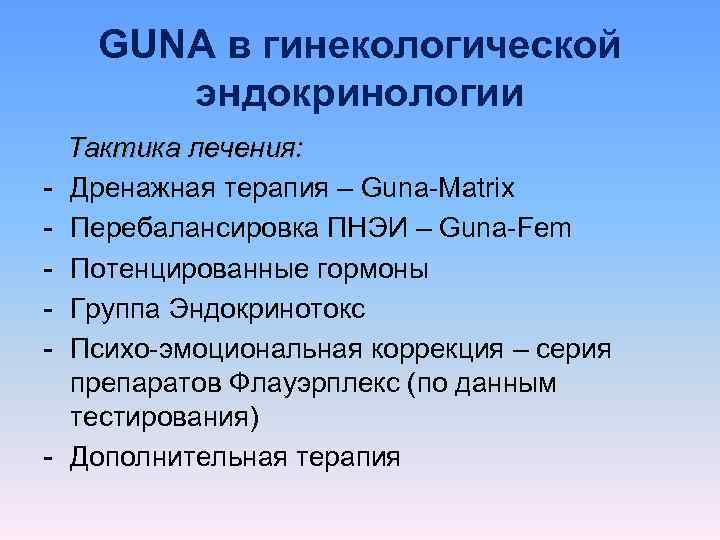 GUNA в гинекологической эндокринологии

Тактика лечения:
- Дренажная терапия – Guna-Matrix
- Перебалансировка ПНЭИ – Guna-Fem
- Потенцированные гормоны
- Группа Эндокринотокс
- Психо-эмоциональная коррекция – серия препаратов Флауэрплекс (по данным тестирования)
- Дополнительная терапия